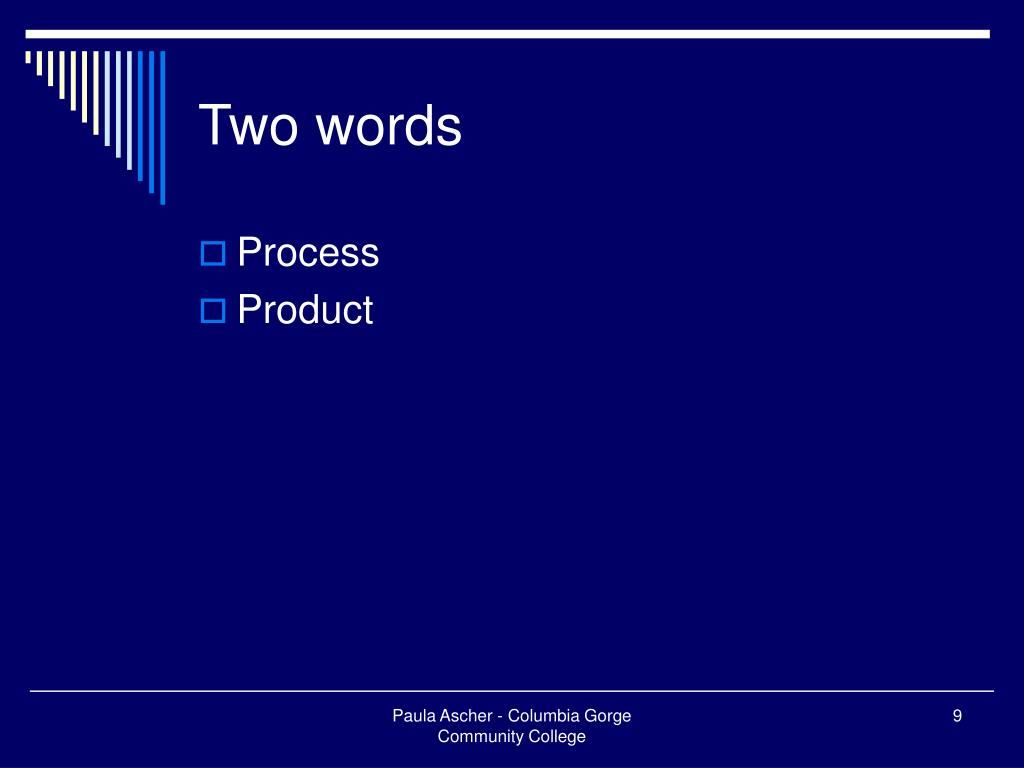 Two words

Process
Product

Paula Ascher - Columbia Gorge Community College

9